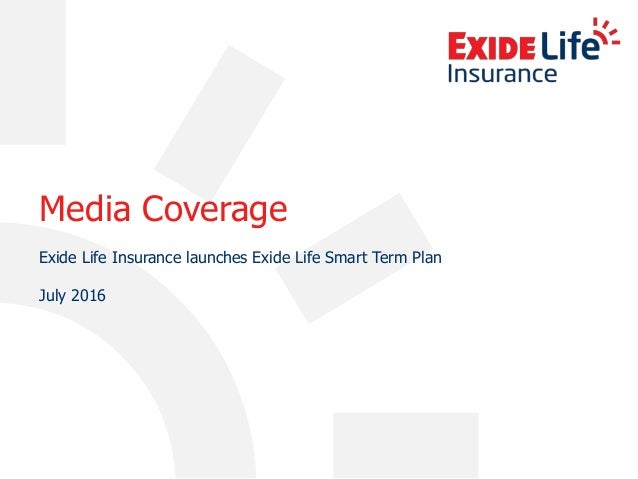 EXIDE Life
Insurance

Media Coverage

Exide Life Insurance launches Exide Life Smart Term Plan

July 2016